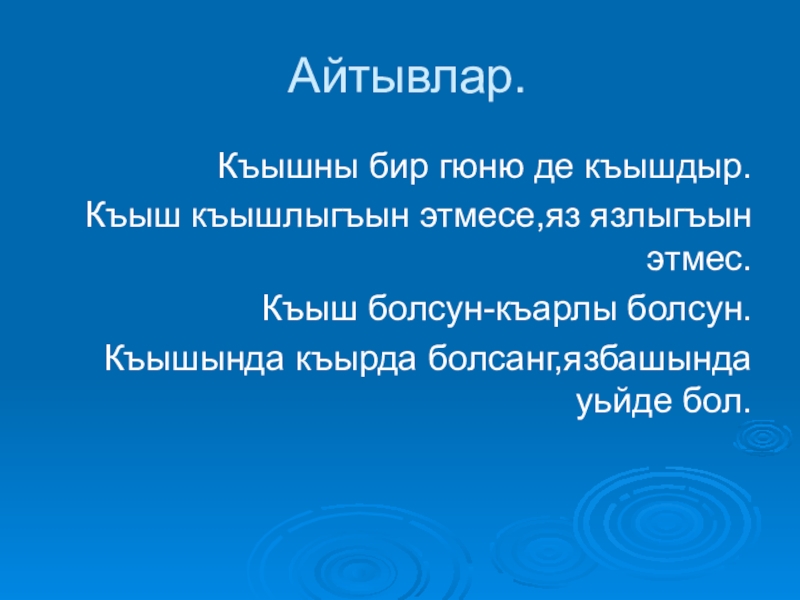 Айтывлар.

Къышны бир гюню де къышдыр.

Къыш къышлыгъын этмесе,яз язлыгъын этмес.

Къыш болсун-къарлы болсун.

Къышында къырда болсанг,язбашында уьйде бол.